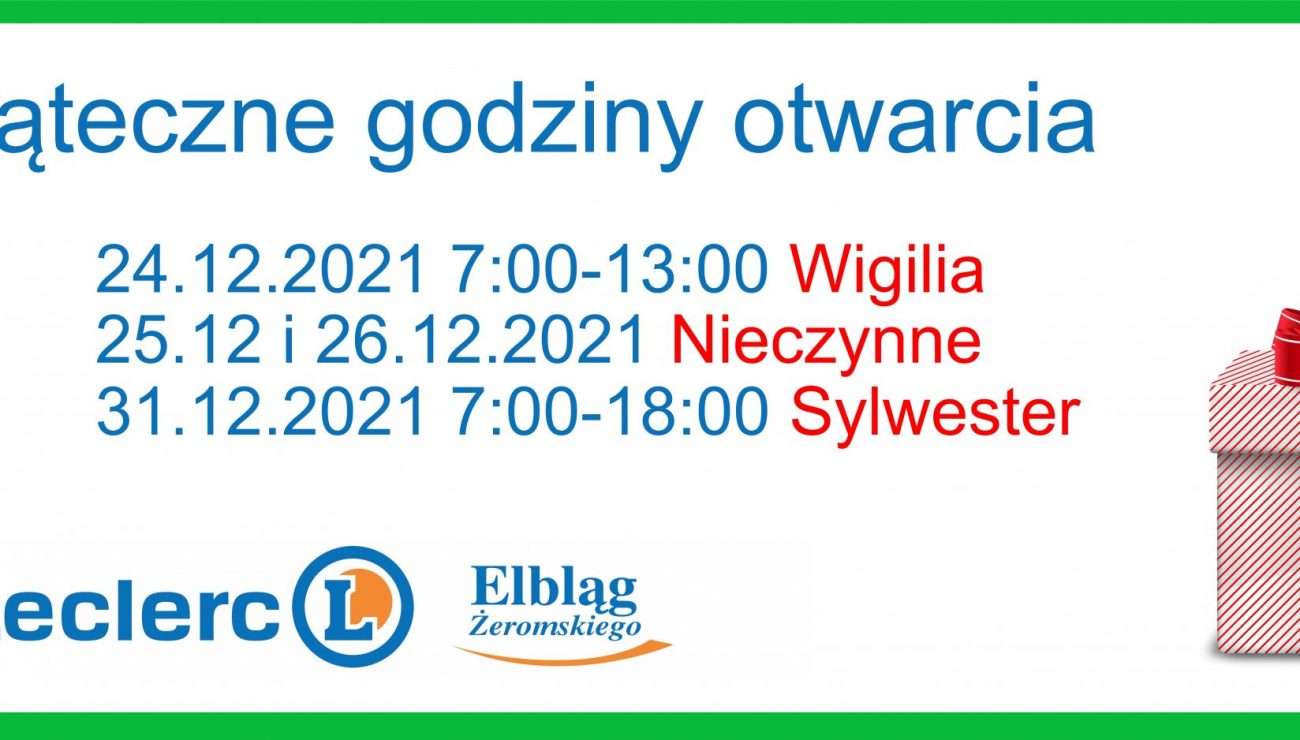 ąteczne godziny otwarcia

24.12.2021 7:00-13:00 Wigilia
25.12 i 26.12.2021 Nieczynne
31.12.2021 7:00-18:00 Sylwester

eclerc L

Elbląg
Żeromskiego